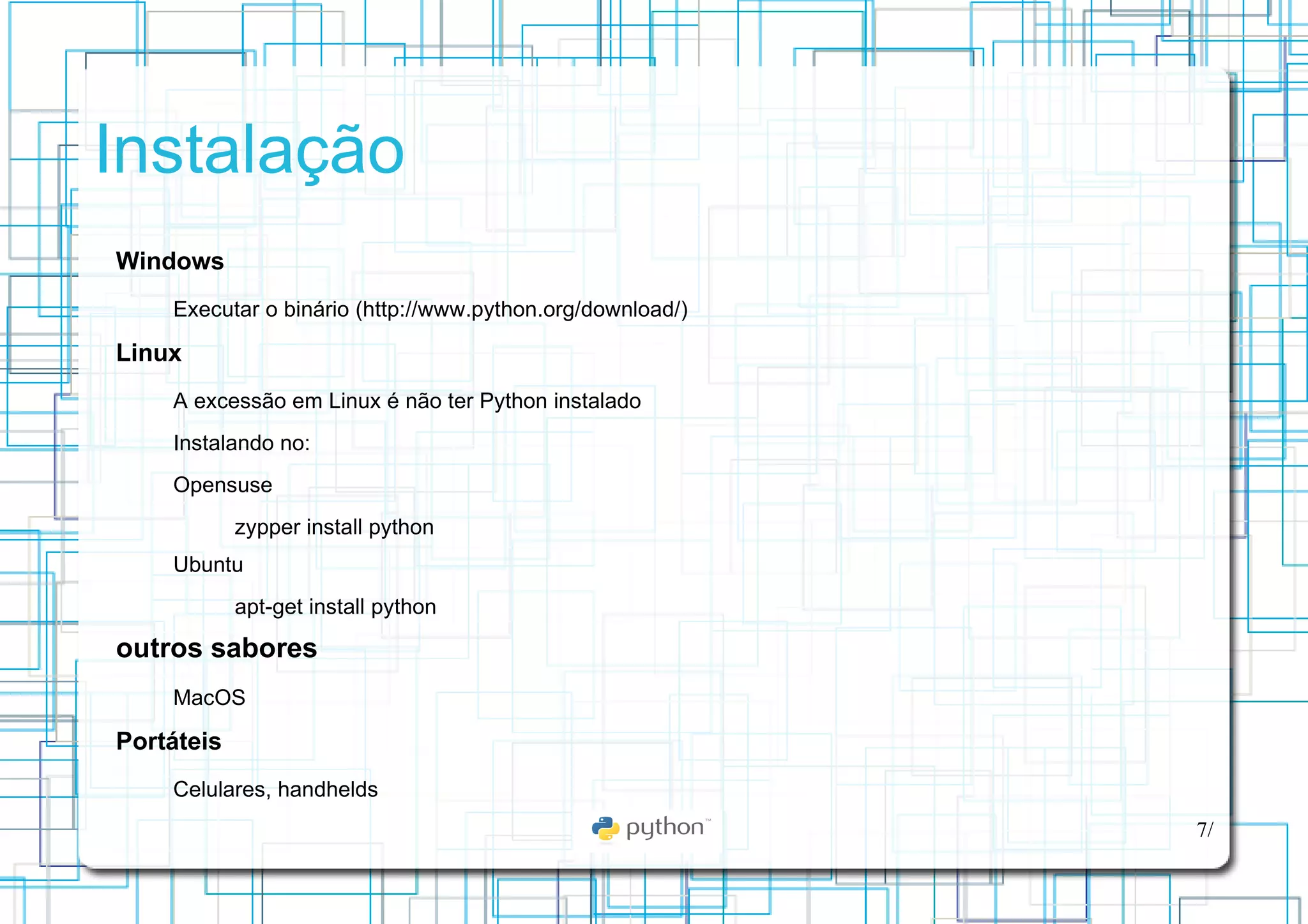 Instalação

Windows

Executar o binário (http://www.python.org/download/)

Linux

A excessão em Linux é não ter Python instalado

Instalando no:

Opensuse

zypper install python

Ubuntu

apt-get install python

outros sabores

MacOS

Portáteis

Celulares, handhelds

python™

7/